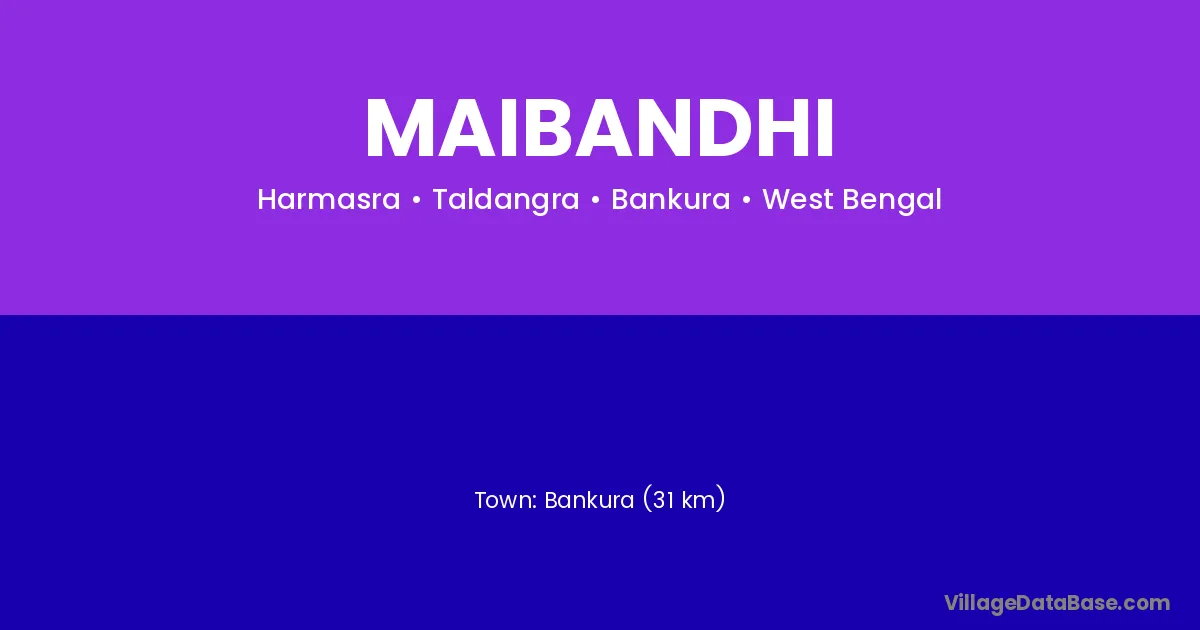 MAIBANDHI

Harmasra • Taldangra • Bankura • West Bengal

Town: Bankura (31 km)

VillageDataBase.com